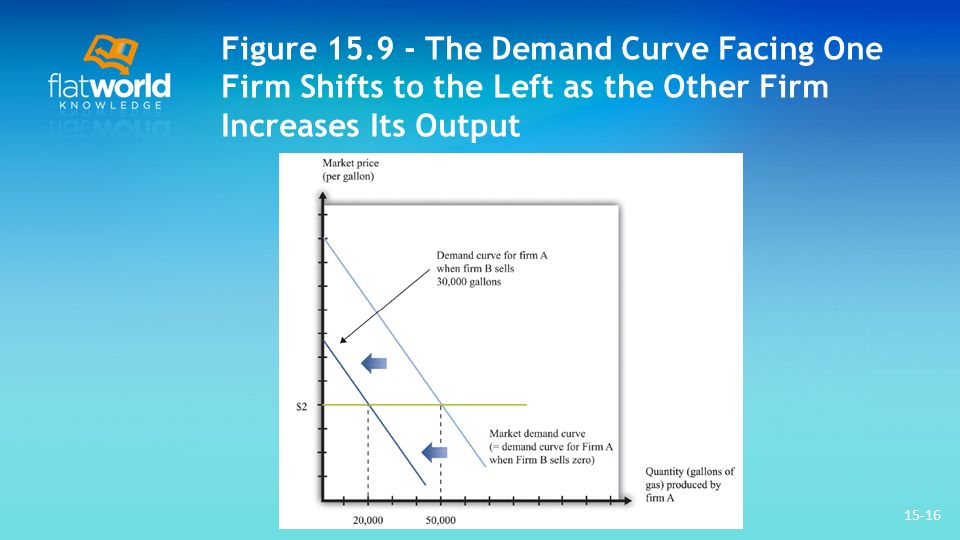 flatworld
KNOWLEDGE

Figure 15.9 - The Demand Curve Facing One Firm Shifts to the Left as the Other Firm Increases Its Output

Market price
(per gallon)

Demand curve for firm A
when firm B sells
30,000 gallons

$2

Market demand curve
(= demand curve for Firm A
when Firm B sells zero)

Quantity (gallons of
gas) produced by
firm A

20,000

50,000

15-16